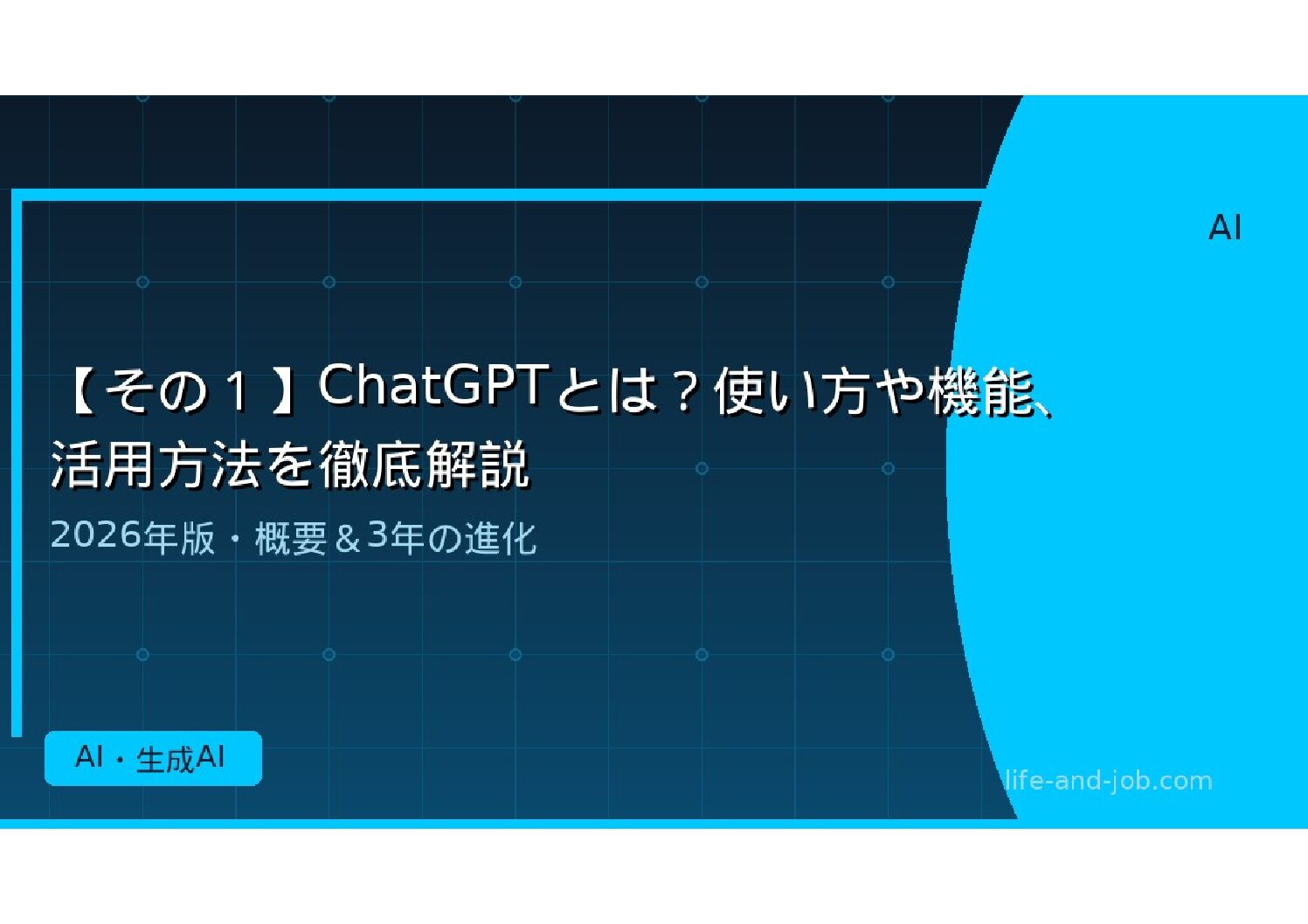 AI

【その１】ChatGPTとは？使い方や機能、活用方法を徹底解説

2026年版・概要＆3年の進化

AI・生成AI

life-and-job.com